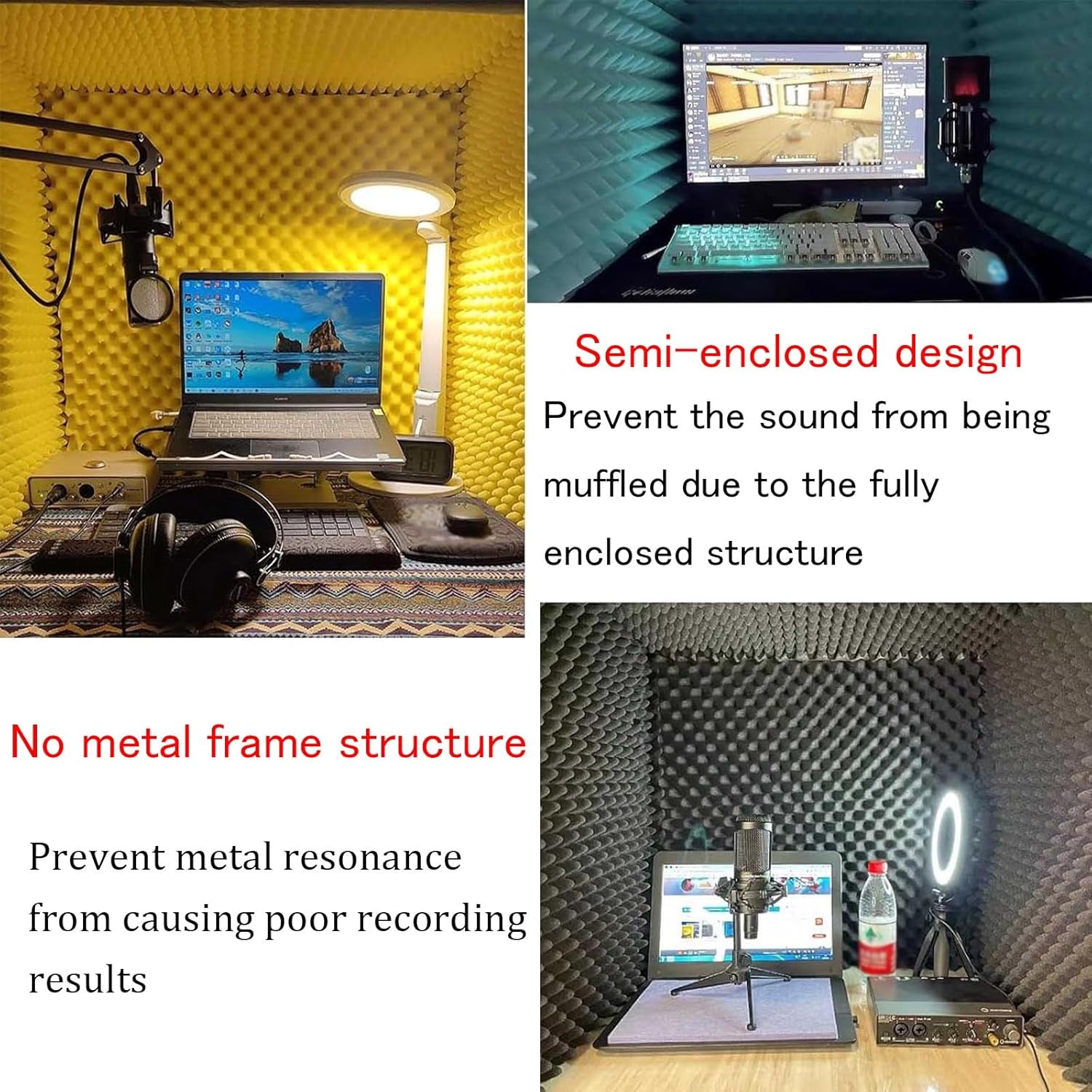 Semi-enclosed design

Prevent the sound from being muffled due to the fully enclosed structure

No metal frame structure

Prevent metal resonance from causing poor recording results